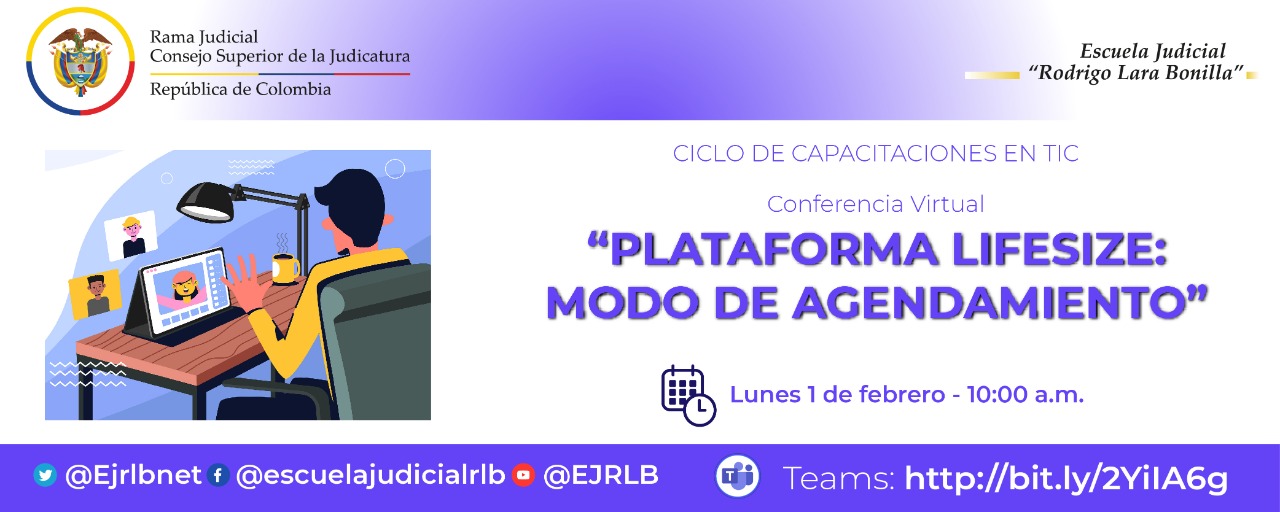 Rama Judicial
Consejo Superior de la Judicatura
República de Colombia

Escuela Judicial
"Rodrigo Lara Bonilla"

CICLO DE CAPACITACIONES EN TIC

Conferencia Virtual

"PLATAFORMA LIFESIZE: MODO DE AGENDAMIENTO"

Lunes 1 de febrero - 10:00 a.m.

@Ejrlbnet @escuelajudicialrlb @EJRLB

Teams: http://bit.ly/2YiIA6g